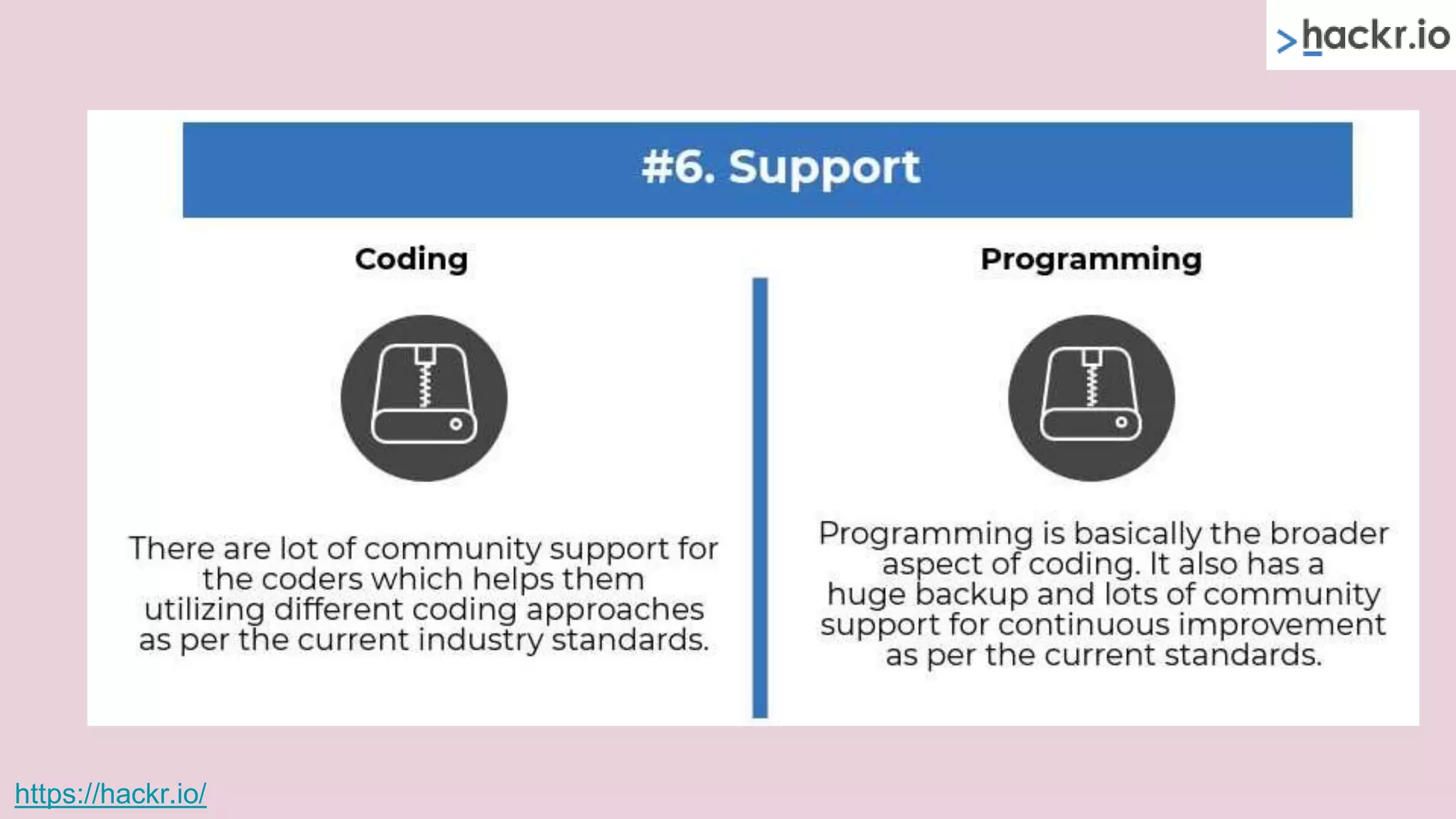 >hackr.io

#6. Support

Coding

There are lot of community support for the coders which helps them utilizing different coding approaches as per the current industry standards.

Programming

Programming is basically the broader aspect of coding. It also has a huge backup and lots of community support for continuous improvement as per the current standards.

https://hackr.io/